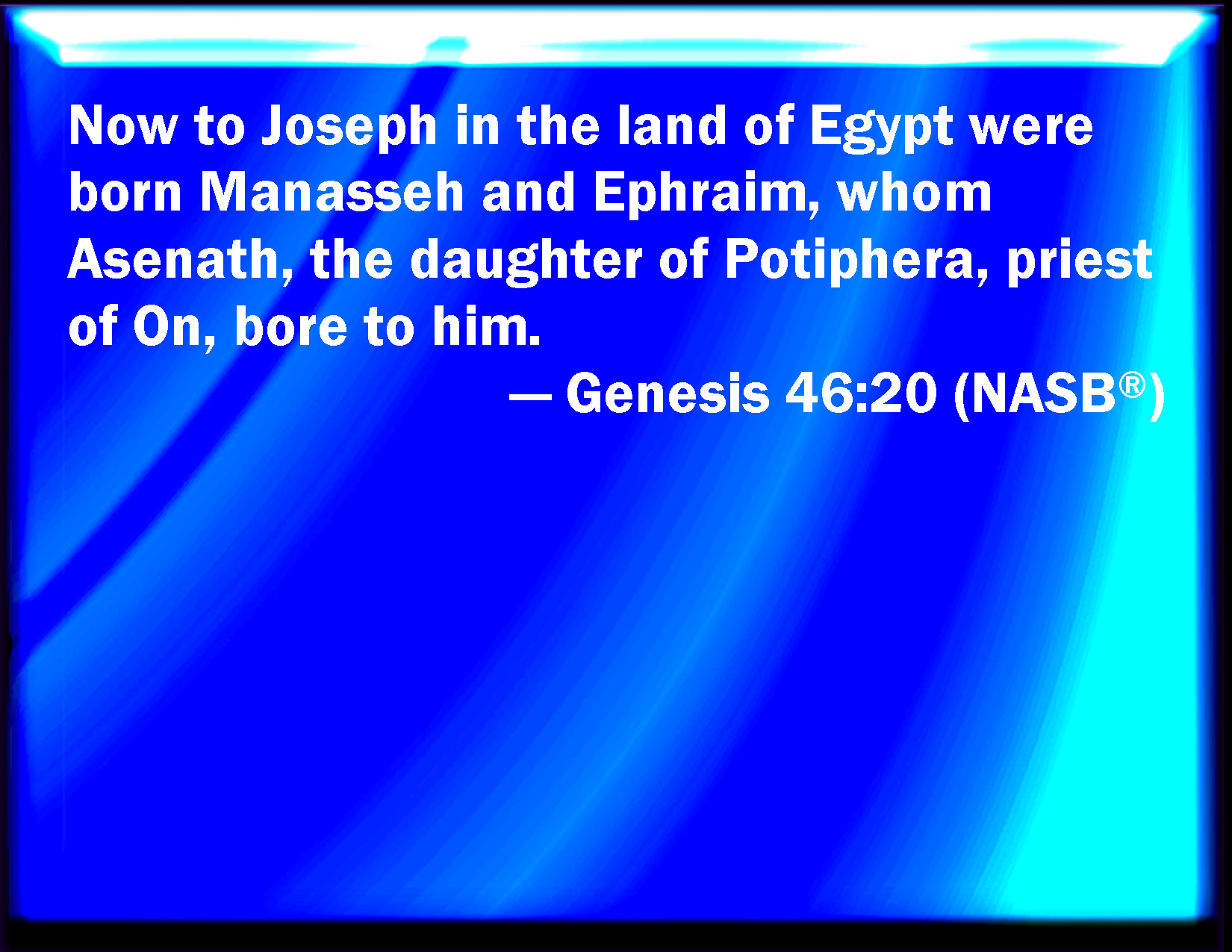 Now to Joseph in the land of Egypt were born Manasseh and Ephraim, whom Asenath, the daughter of Potiphera, priest of On, bore to him.

— Genesis 46:20 (NASB®)